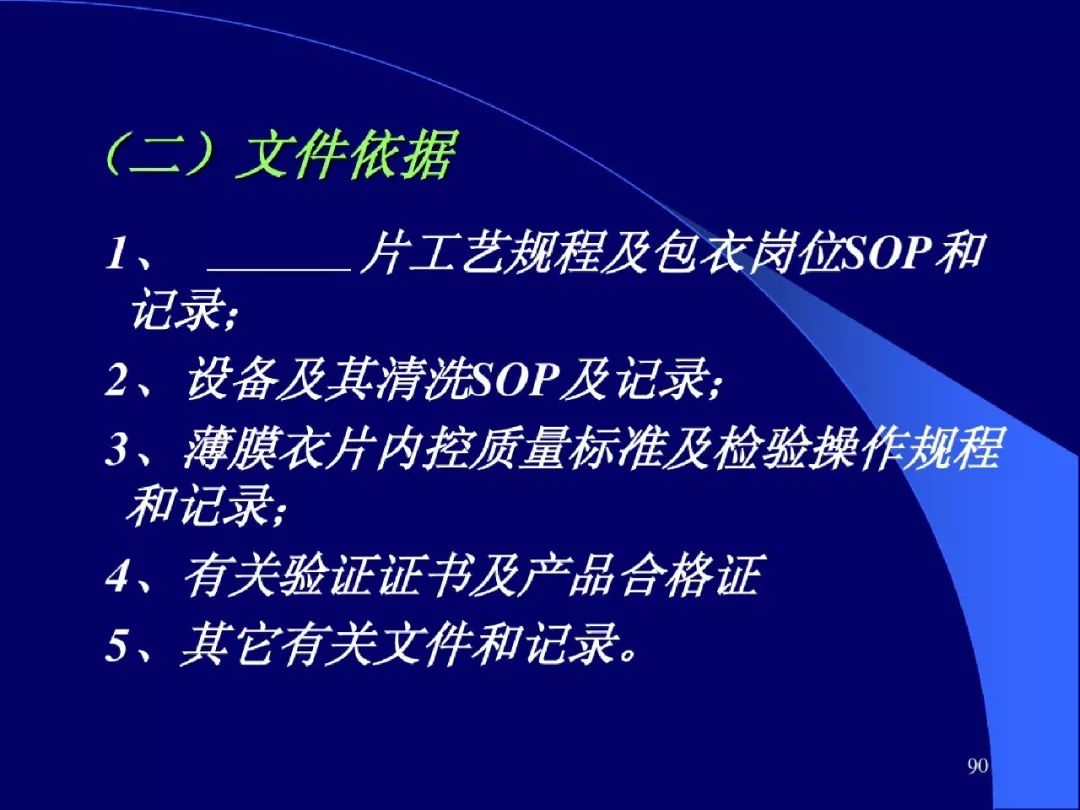 （二）文件依据

1、 ______片工艺规程及包衣岗位SOP和记录；

2、设备及其清洗SOP及记录；

3、薄膜衣片内控质量标准及检验操作规程和记录；

4、有关验证证书及产品合格证

5、其它有关文件和记录。

90